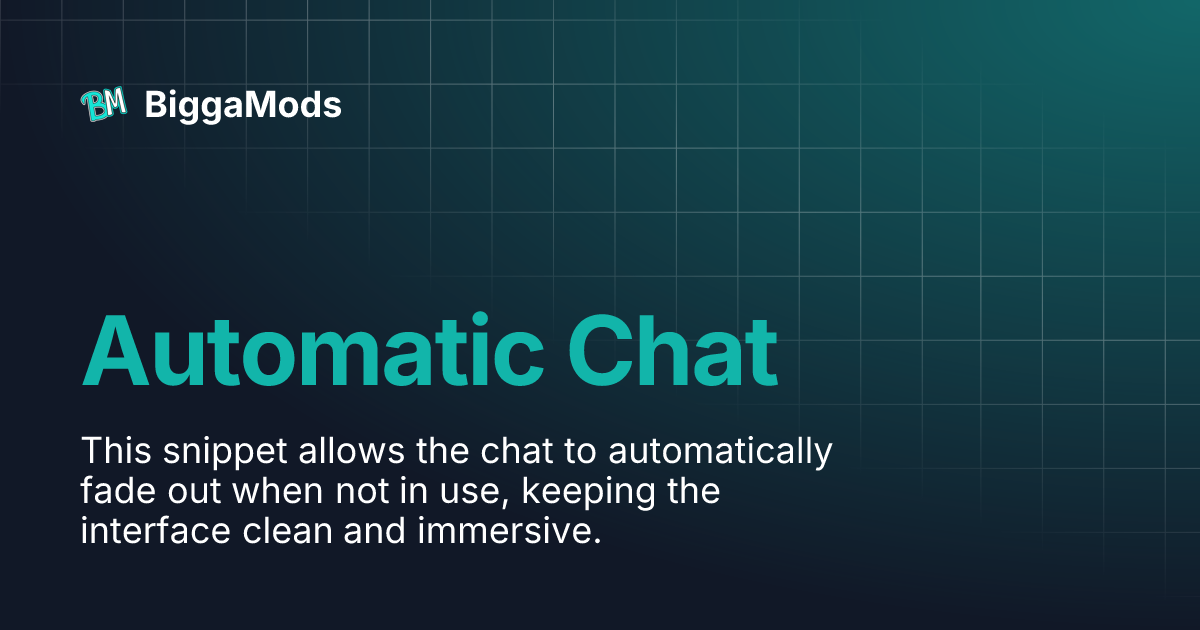 BM BiggaMods

Automatic Chat

This snippet allows the chat to automatically fade out when not in use, keeping the interface clean and immersive.